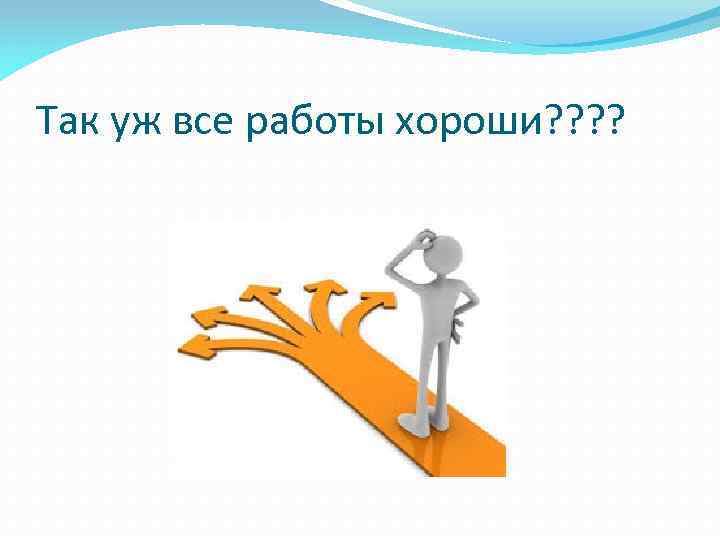 Так уж все работы хороши????